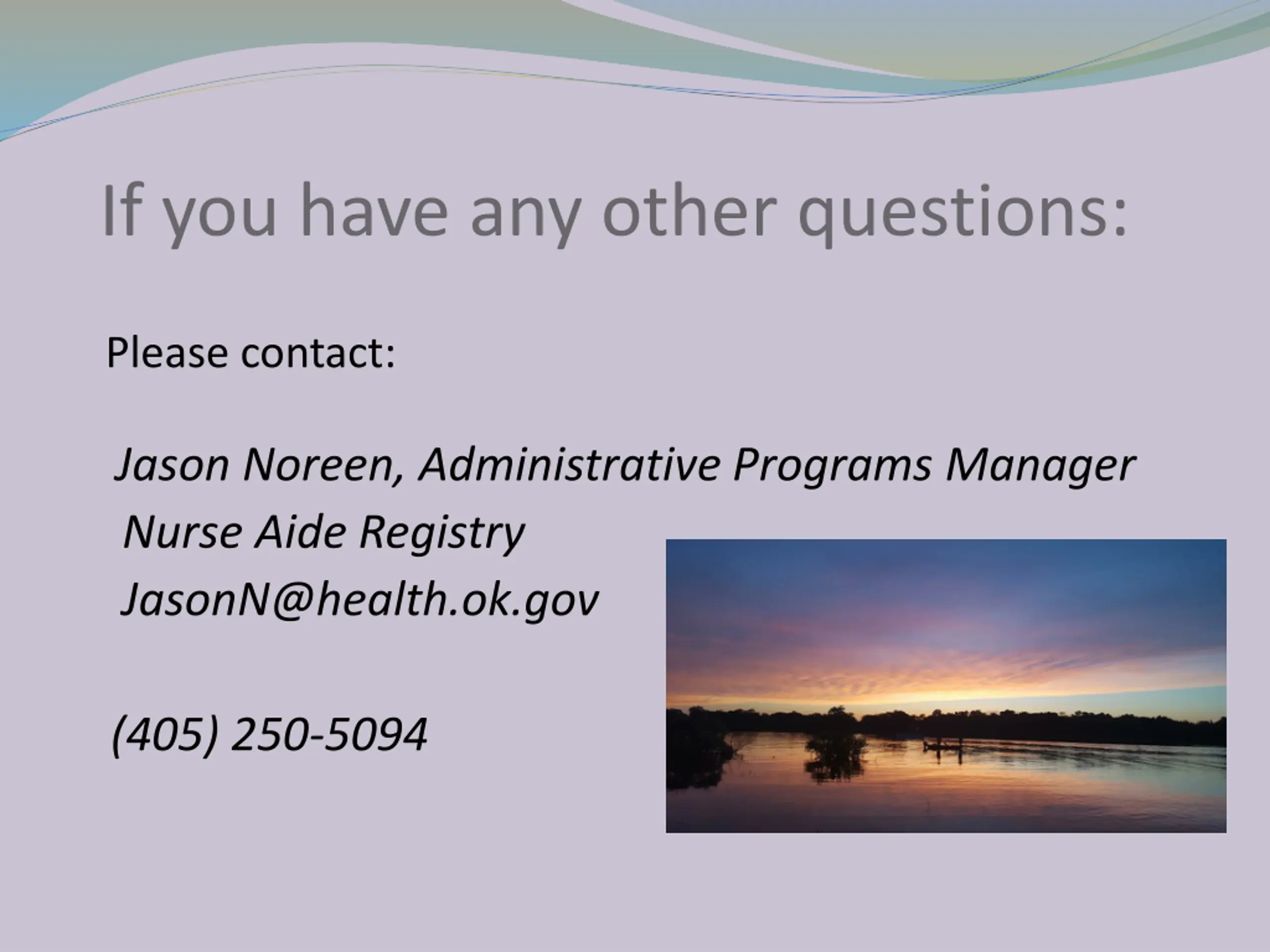 If you have any other questions:

Please contact:

Jason Noreen, Administrative Programs Manager
Nurse Aide Registry
JasonN@health.ok.gov

(405) 250-5094